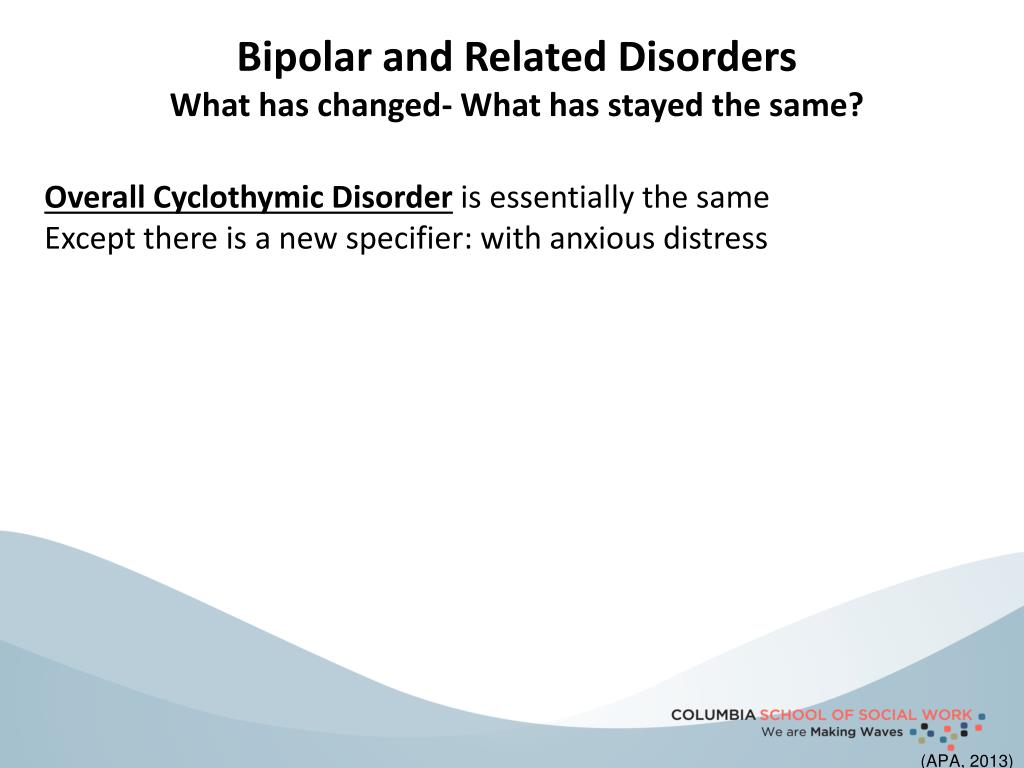 Bipolar and Related Disorders
What has changed- What has stayed the same?

Overall Cyclothymic Disorder is essentially the same
Except there is a new specifier: with anxious distress

COLUMBIA SCHOOL OF SOCIAL WORK
We are Making Waves

(APA, 2013)